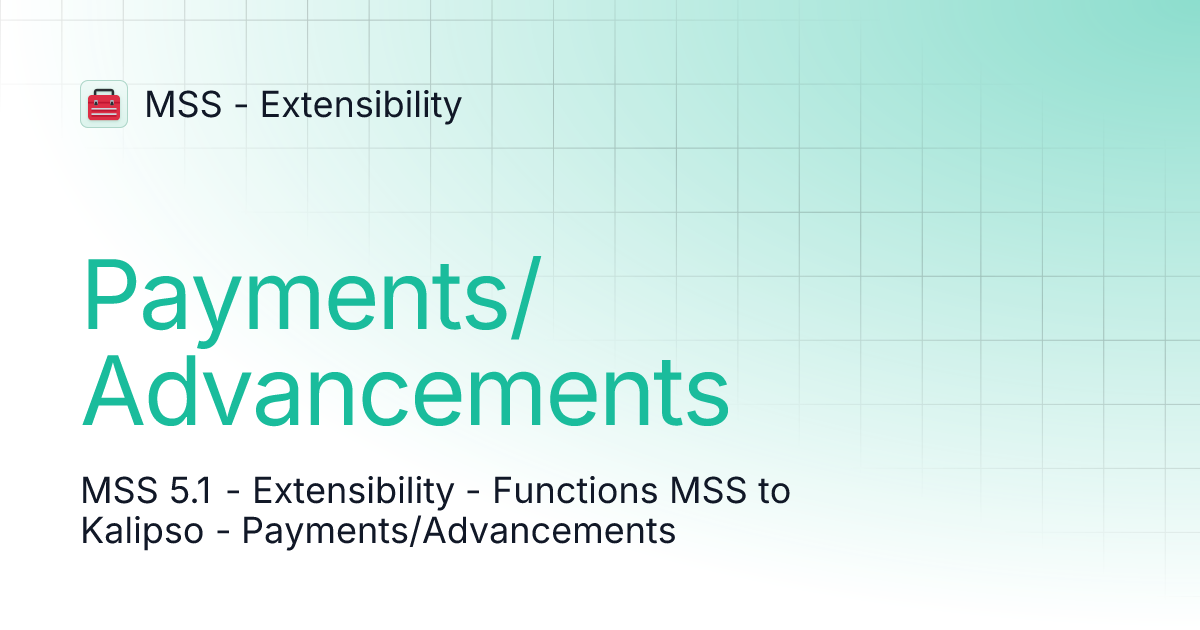 MSS - Extensibility

Payments/
Advancements

MSS 5.1 - Extensibility - Functions MSS to Kalipso - Payments/Advancements